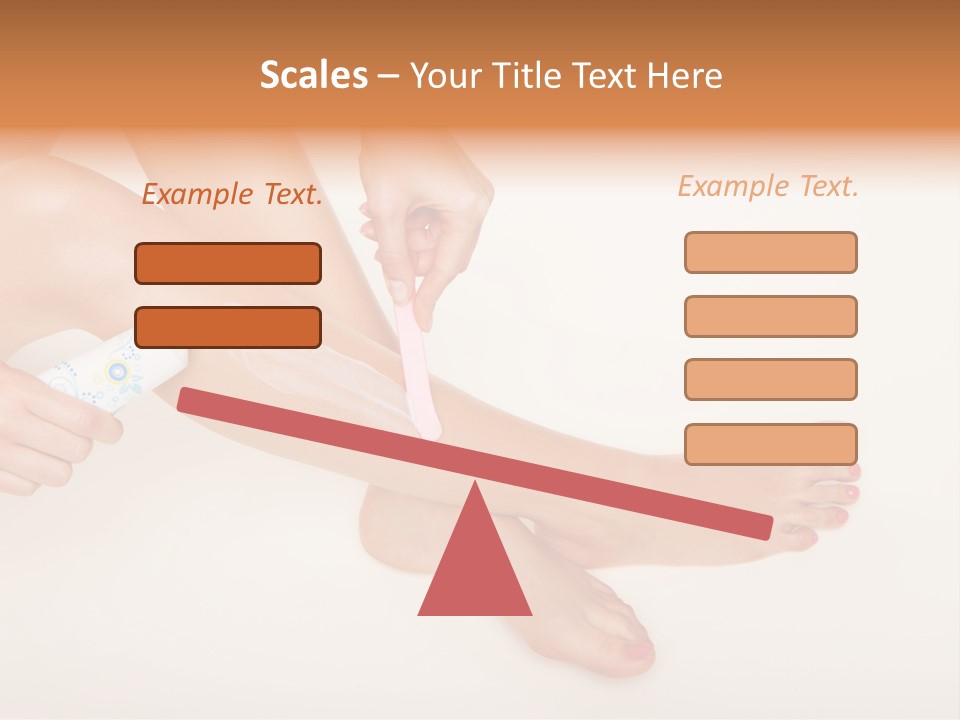 Scales – Your Title Text Here

Example Text.

Example Text.